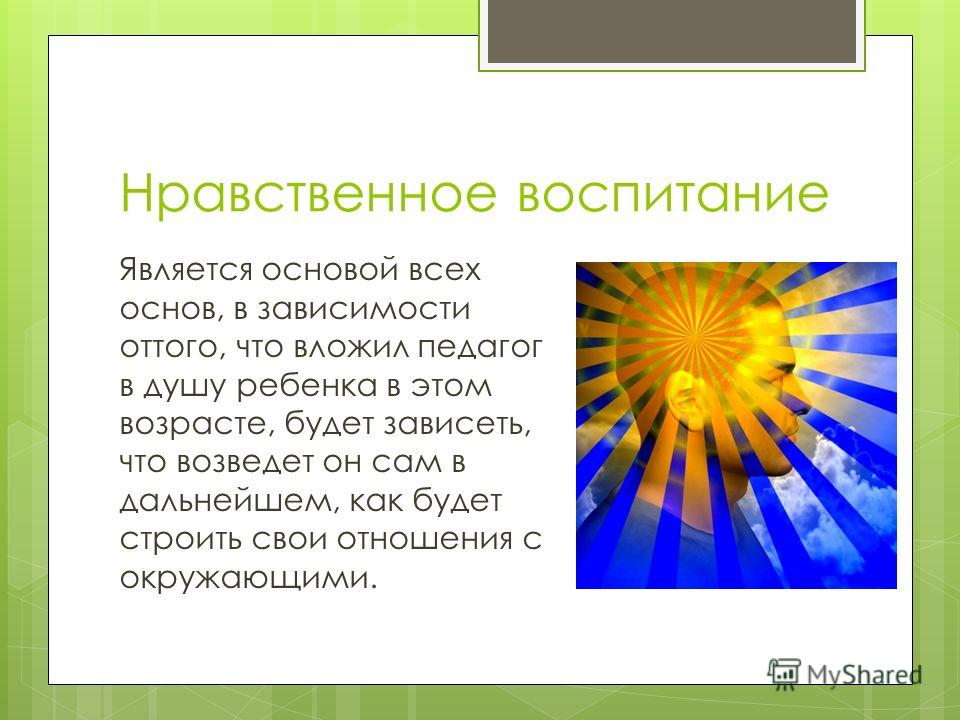 Нравственное воспитание

Является основой всех основ, в зависимости оттого, что вложил педагог в душу ребенка в этом возрасте, будет зависеть, что возведет он сам в дальнейшем, как будет строить свои отношения с окружающими.

MyShared